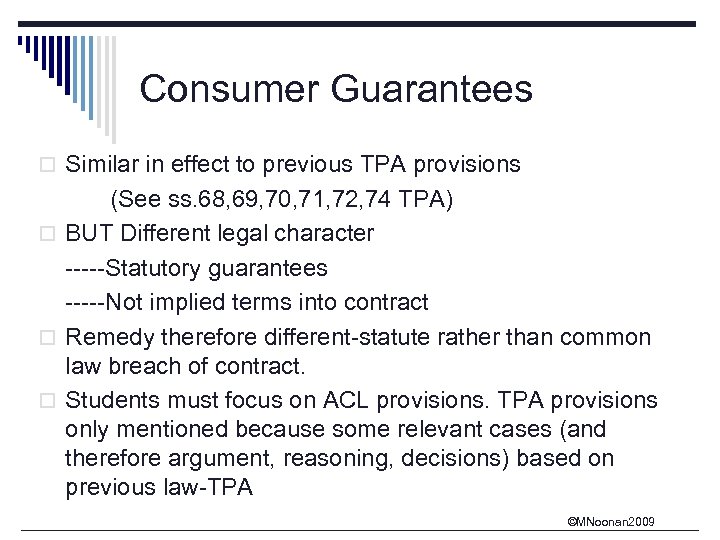 Consumer Guarantees

□ Similar in effect to previous TPA provisions
(See ss.68,69,70,71,72,74 TPA)

□ BUT Different legal character
-----Statutory guarantees
-----Not implied terms into contract

□ Remedy therefore different-statute rather than common law breach of contract.

□ Students must focus on ACL provisions. TPA provisions only mentioned because some relevant cases (and therefore argument, reasoning, decisions) based on previous law-TPA

©MNoonan2009